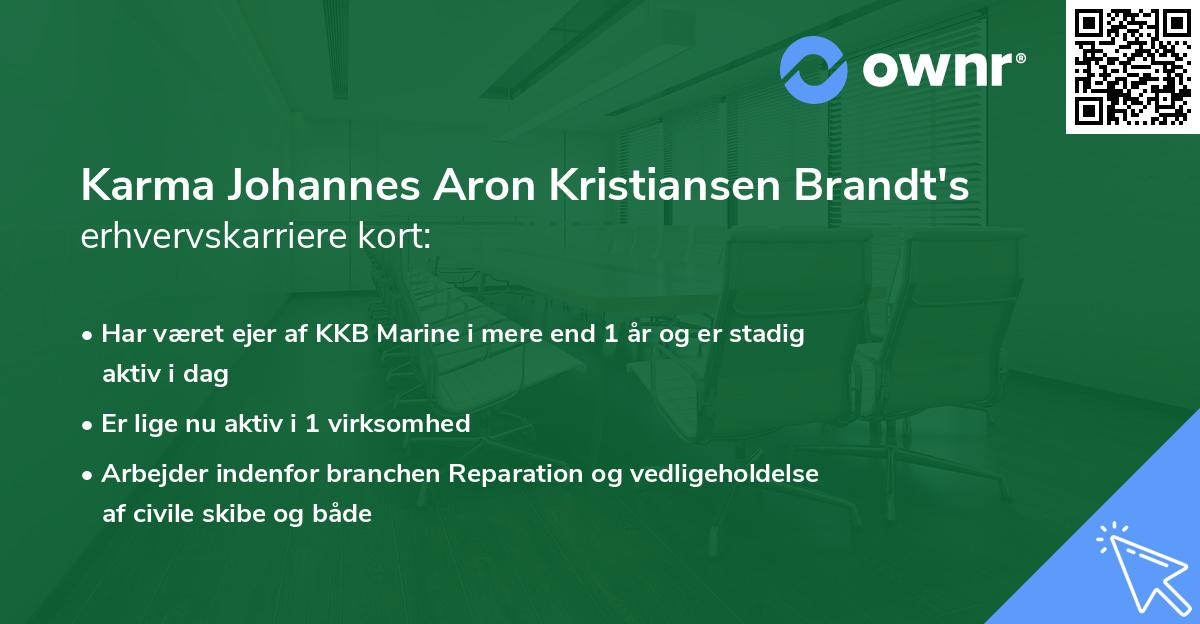 ownr®

Karma Johannes Aron Kristiansen Brandt's erhvervskarriere kort:

• Har været ejer af KKB Marine i mere end 1 år og er stadig aktiv i dag

• Er lige nu aktiv i 1 virksomhed

• Arbejder indenfor branchen Reparation og vedligeholdelse af civile skibe og både